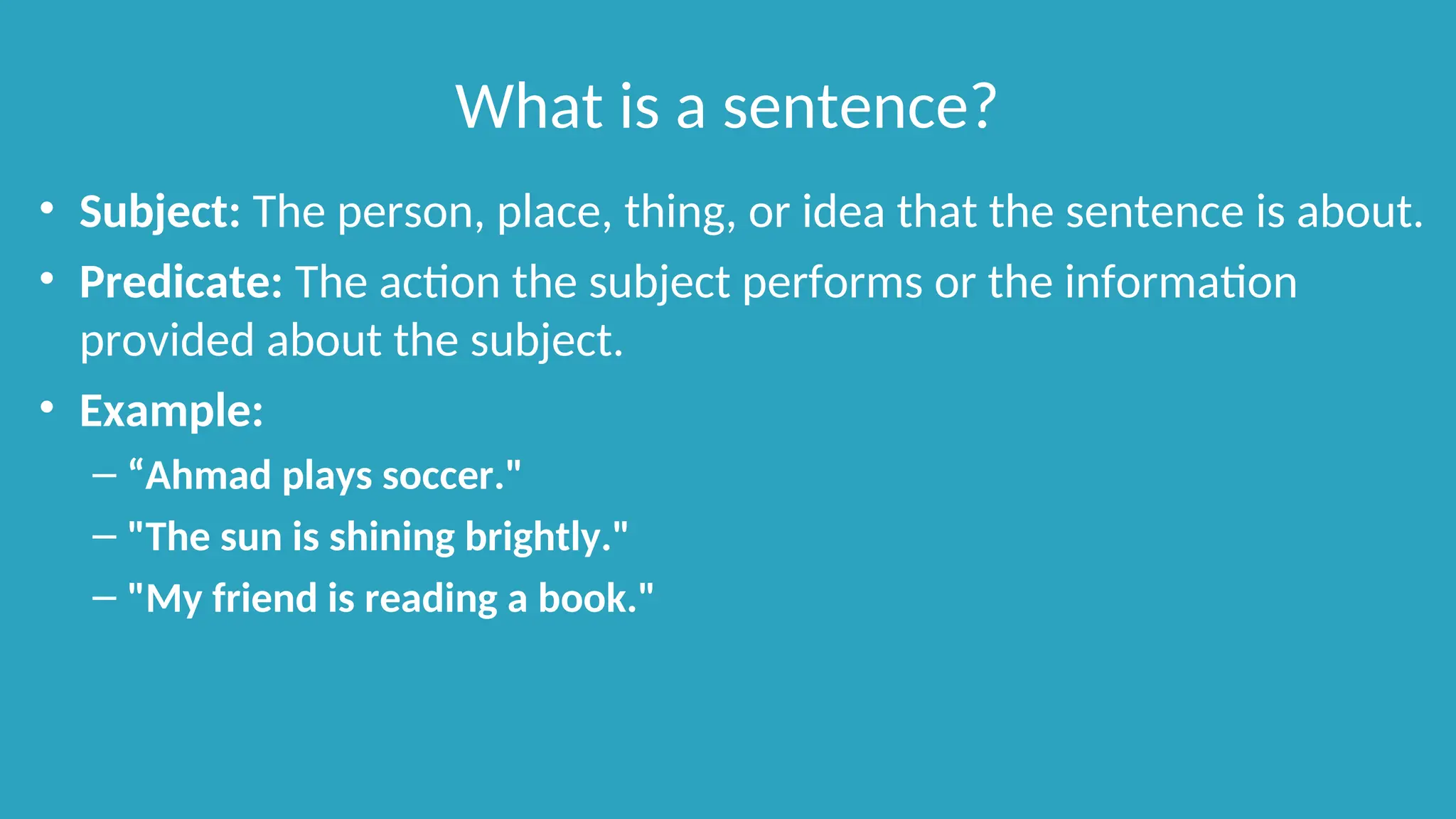 What is a sentence?

• Subject: The person, place, thing, or idea that the sentence is about.
• Predicate: The action the subject performs or the information provided about the subject.
• Example:
– “Ahmad plays soccer."
– "The sun is shining brightly."
– "My friend is reading a book."